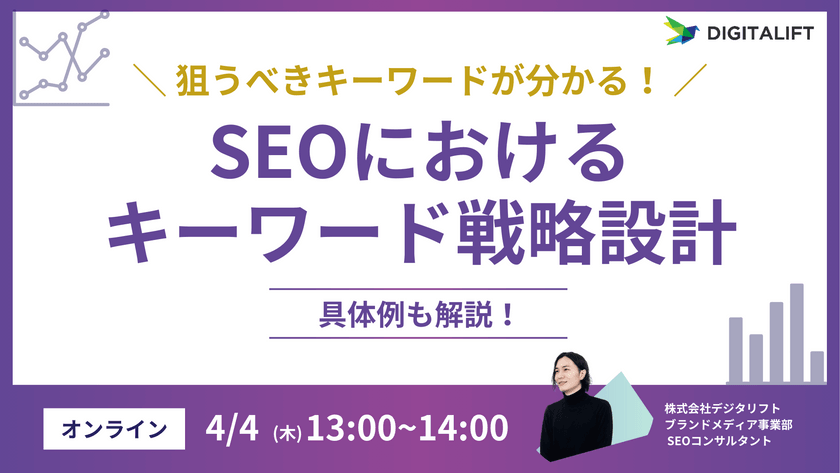 DIGITALIFT

＼ 狙うべきキーワードが分かる！ ／

SEOにおける
キーワード戦略設計

具体例も解説！

オンライン

4/4 (木) 13:00~14:00

株式会社デジタリフト
ブランドメディア事業部
SEOコンサルタント